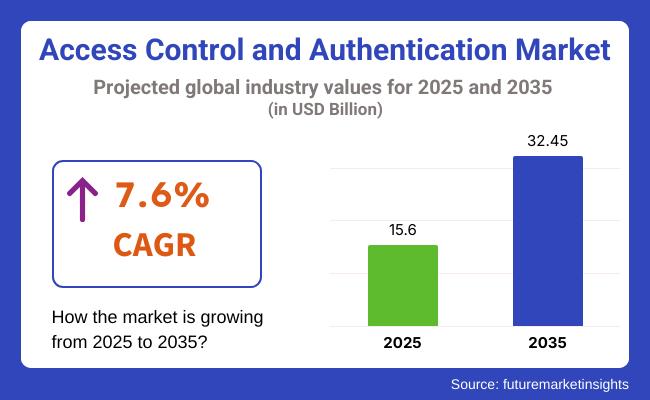 Access Control and Authentication Market

Projected global industry values for 2025 and 2035
(in USD Billion)

7.6%
CAGR

How the market is growing from 2025 to 2035?

15.6
32.45
2025
2035

Source: futuremarketinsights